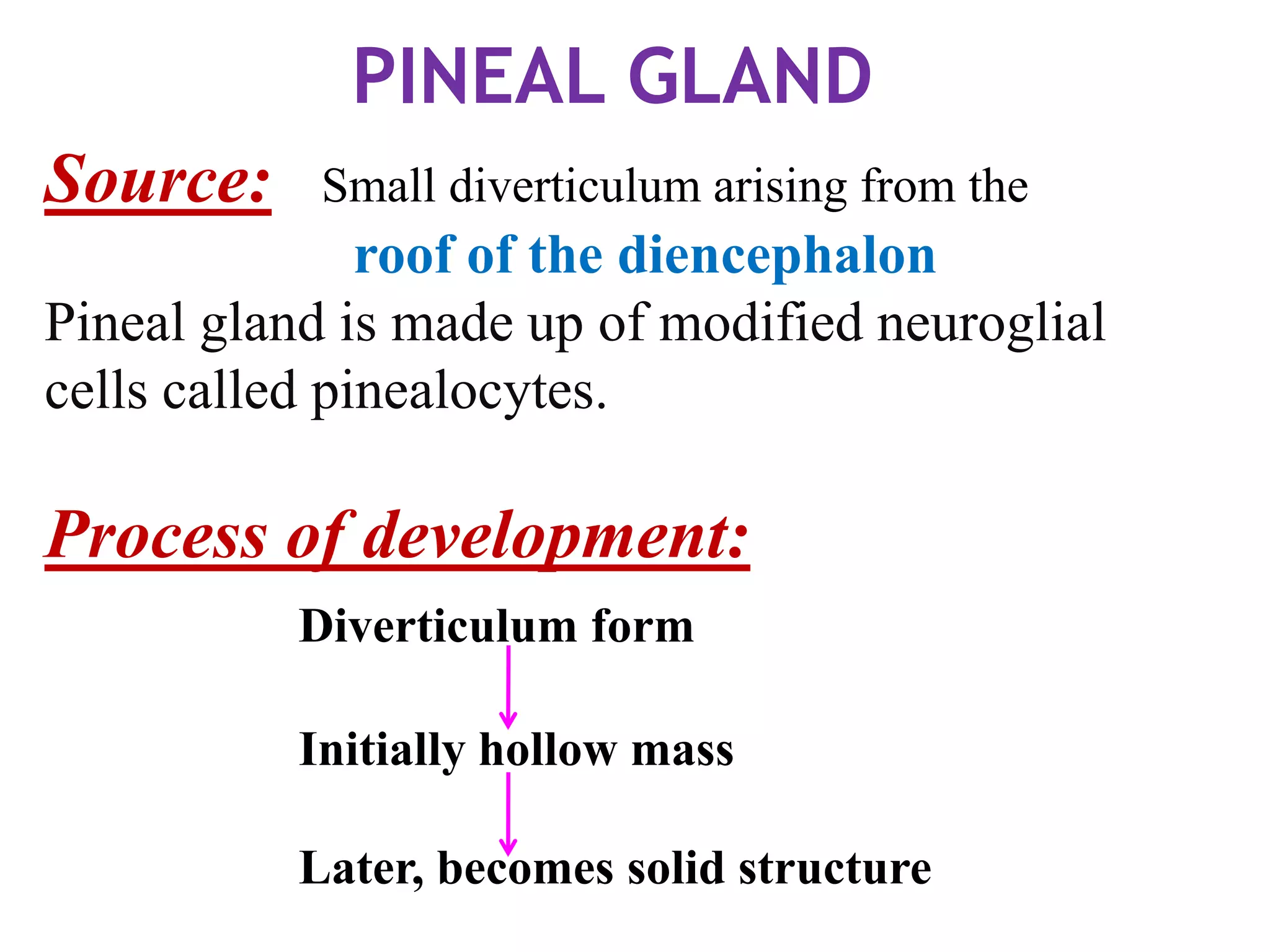 PINEAL GLAND

Source: Small diverticulum arising from the roof of the diencephalon

Pineal gland is made up of modified neuroglial cells called pinealocytes.

Process of development:

Diverticulum form

Initially hollow mass

Later, becomes solid structure